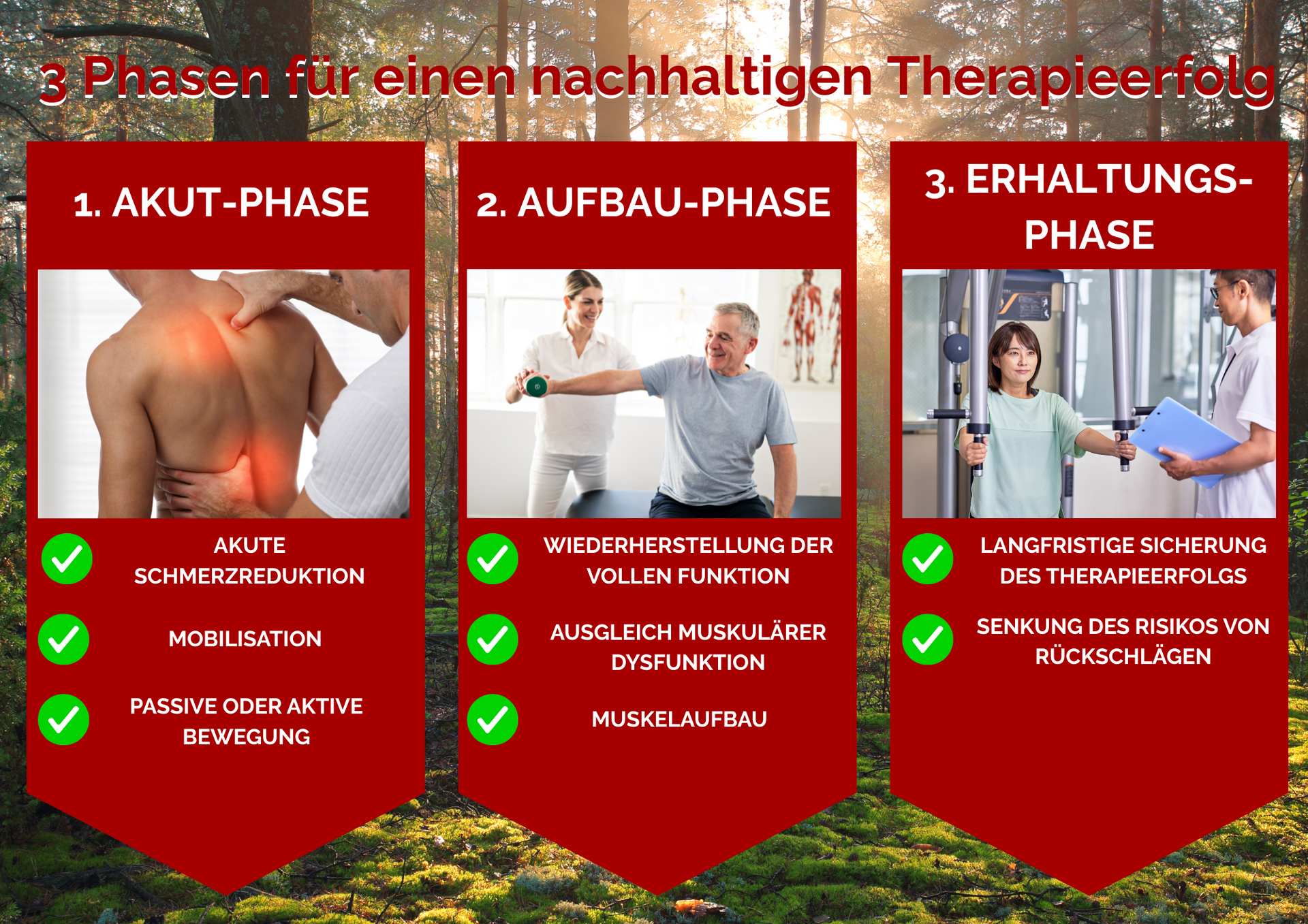 3 Phasen für einen nachhaltigen Therapieerfolg

1. AKUT-PHASE

AKUTE SCHMERZREDUKTION

MOBILISATION

PASSIVE ODER AKTIVE BEWEGUNG

2. AUFBAU-PHASE

WIEDERHERSTELLUNG DER VOLLEN FUNKTION

AUSGLEICH MUSKULÄRER DYSFUNKTION

MUSKELAUFBAU

3. ERHALTUNGS-PHASE

LANGFRISTIGE SICHERUNG DES THERAPIEERFOLGS

SENKUNG DES RISIKOS VON RÜCKSCHLÄGEN